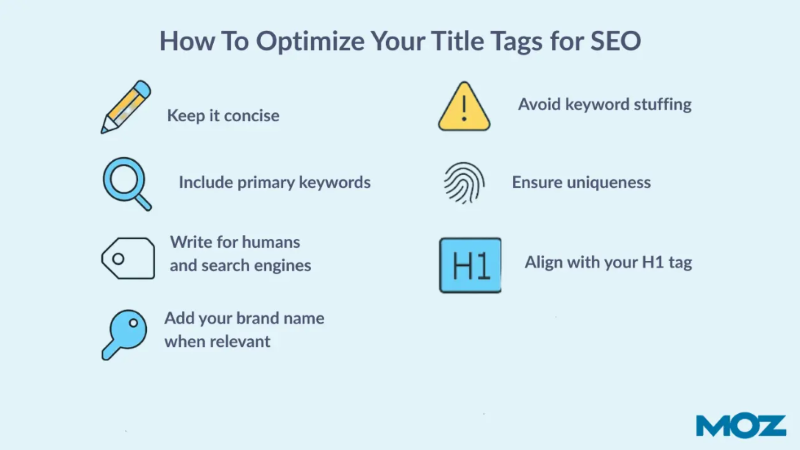 How To Optimize Your Title Tags for SEO

Keep it concise

Include primary keywords

Write for humans and search engines

Add your brand name when relevant

!

Avoid keyword stuffing

Ensure uniqueness

H1

Align with your H1 tag

MOZ